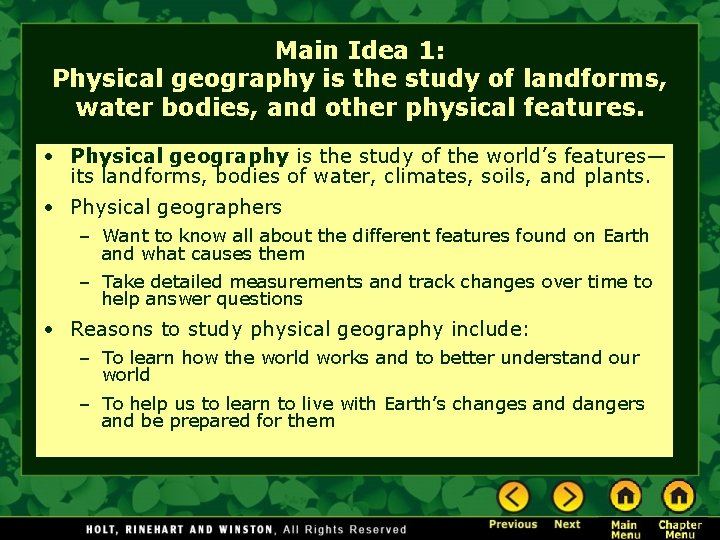 Main Idea 1:
Physical geography is the study of landforms, water bodies, and other physical features.

• Physical geography is the study of the world's features—its landforms, bodies of water, climates, soils, and plants.
• Physical geographers
– Want to know all about the different features found on Earth and what causes them
– Take detailed measurements and track changes over time to help answer questions
• Reasons to study physical geography include:
– To learn how the world works and to better understand our world
– To help us to learn to live with Earth's changes and dangers and be prepared for them

HOLT, RINEHART AND WINSTON, All Rights Reserved

Previous Next Main Menu Chapter Menu